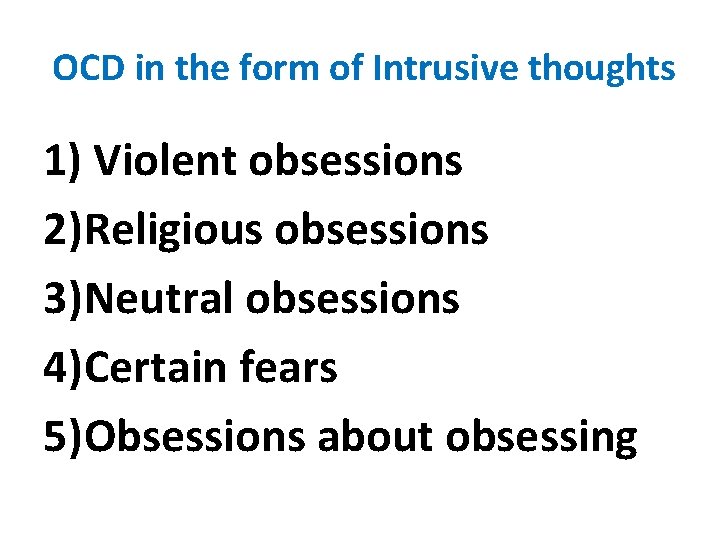 OCD in the form of Intrusive thoughts

1) Violent obsessions
2)Religious obsessions
3)Neutral obsessions
4)Certain fears
5)Obsessions about obsessing